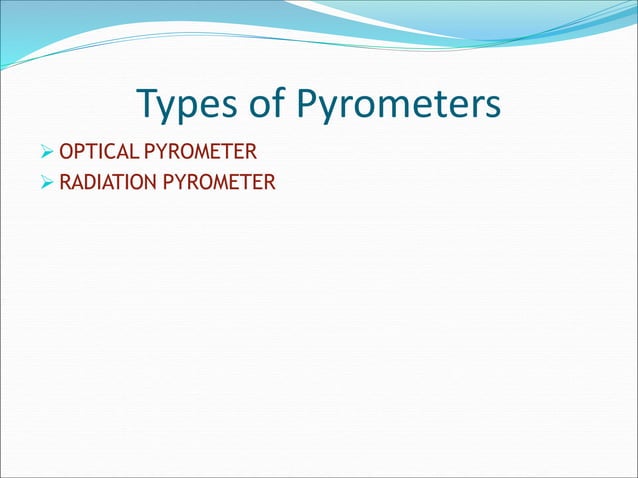 Types of Pyrometers

➢ OPTICAL PYROMETER
➢ RADIATION PYROMETER